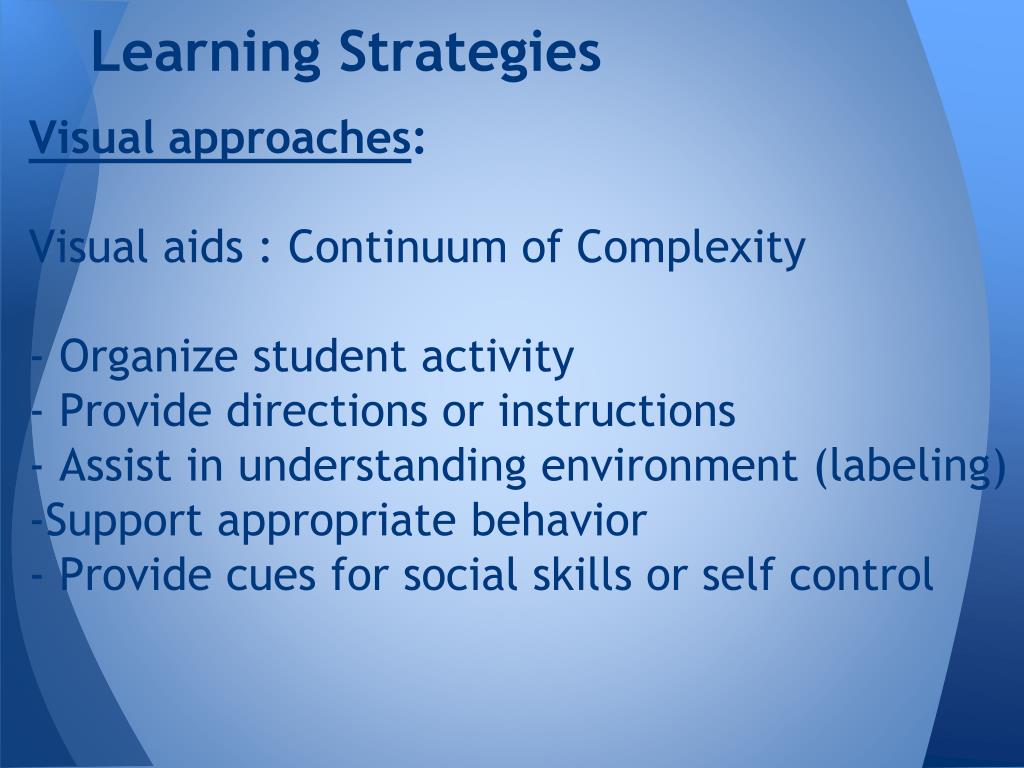 Learning Strategies

Visual approaches:

Visual aids : Continuum of Complexity

- Organize student activity
- Provide directions or instructions
- Assist in understanding environment (labeling)
-Support appropriate behavior
- Provide cues for social skills or self control